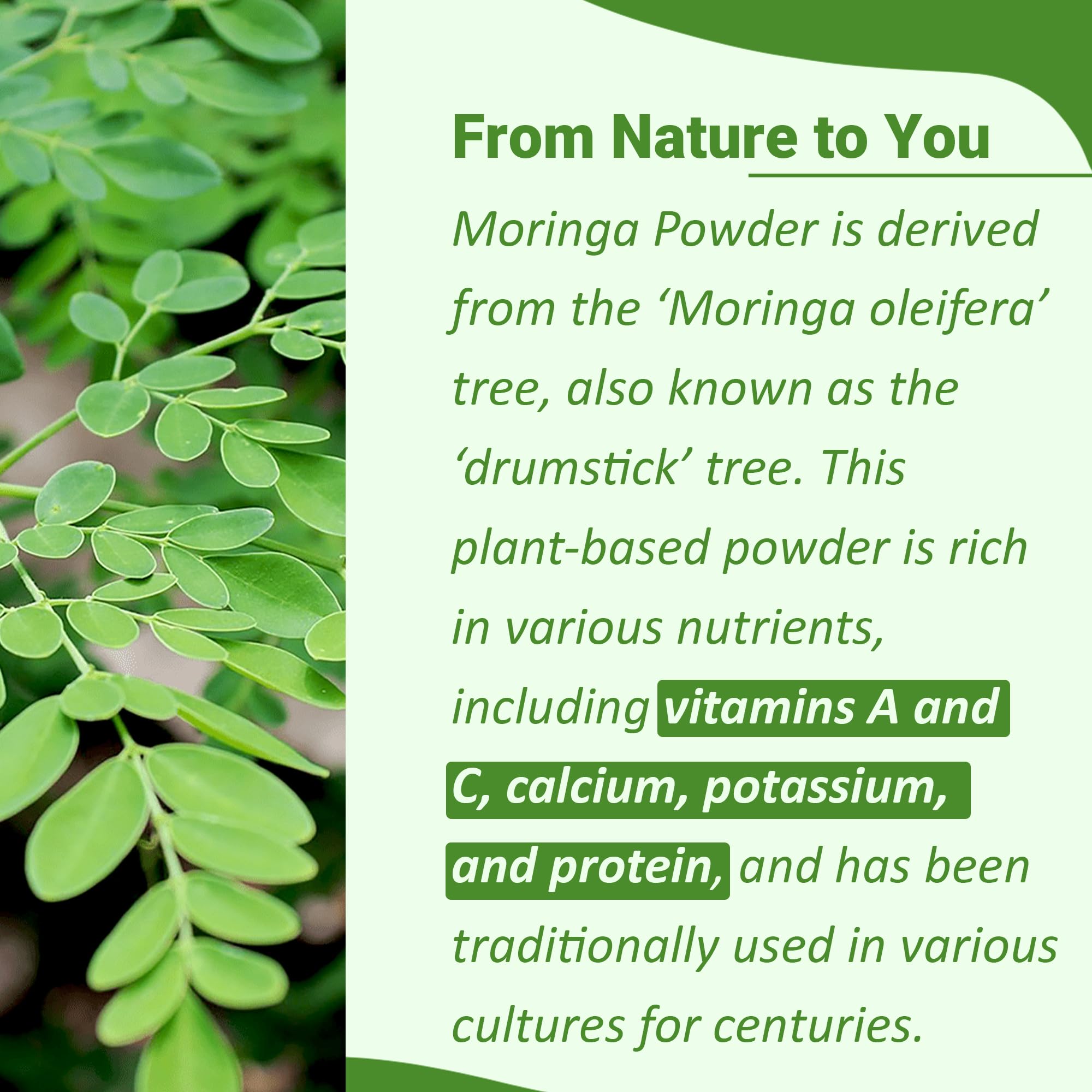 From Nature to You

Moringa Powder is derived from the ‘Moringa oleifera’ tree, also known as the ‘drumstick’ tree. This plant-based powder is rich in various nutrients, including vitamins A and C, calcium, potassium, and protein, and has been traditionally used in various cultures for centuries.